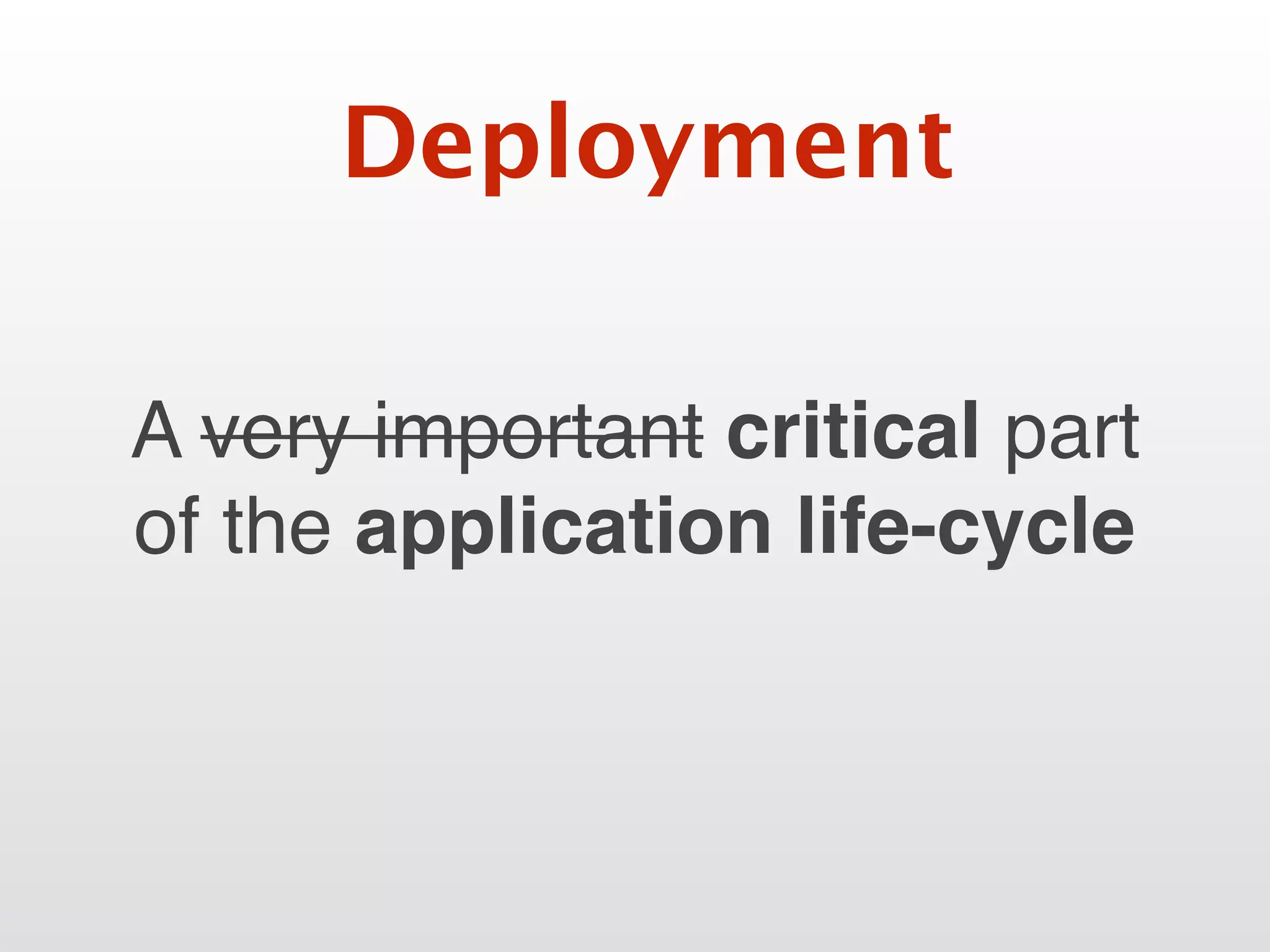 Deployment

A ~~very important~~ critical part of the application life-cycle